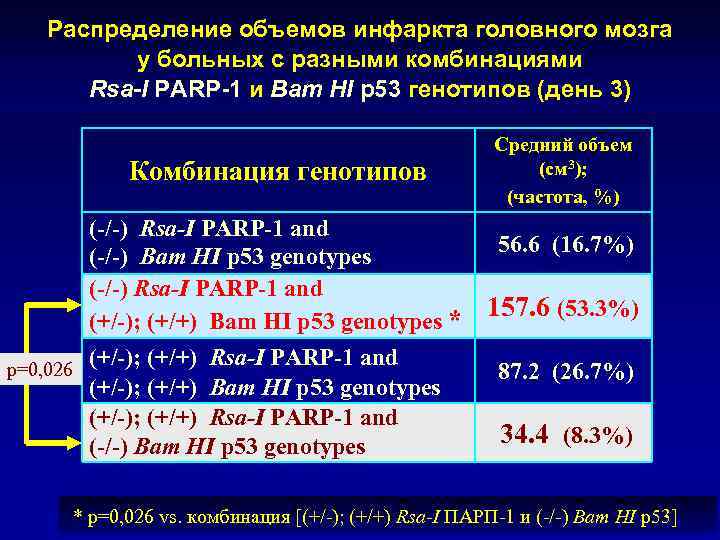 Распределение объемов инфаркта головного мозга у больных с разными комбинациями Rsa-I PARP-1 и Bam HI p53 генотипов (день 3)

| Комбинация генотипов | Средний объем (см$^3$); (частота, %) |
|---|---|
| (-/-) Rsa-I PARP-1 and (-/-) Bam HI p53 genotypes | 56.6 (16.7%) |
| (-/-) Rsa-I PARP-1 and (+/-); (+/+) Bam HI p53 genotypes * | 157.6 (53.3%) |
| (+/-); (+/+) Rsa-I PARP-1 and (+/-); (+/+) Bam HI p53 genotypes | 87.2 (26.7%) |
| (+/-); (+/+) Rsa-I PARP-1 and (-/-) Bam HI p53 genotypes | 34.4 (8.3%) |

p=0,026

* p=0,026 vs. комбинация [(+/-); (+/+) Rsa-I ПАРП-1 и (-/-) Bam HI p53]